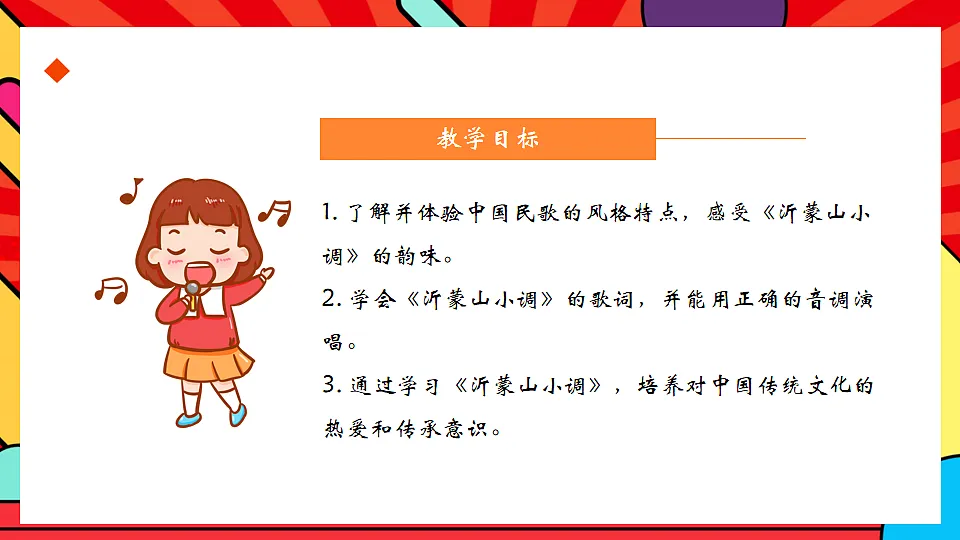 教学目标

1. 了解并体验中国民歌的风格特点，感受《沂蒙山小调》的韵味。

2. 学会《沂蒙山小调》的歌词，并能用正确的音调演唱。

3. 通过学习《沂蒙山小调》，培养对中国传统文化的热爱和传承意识。